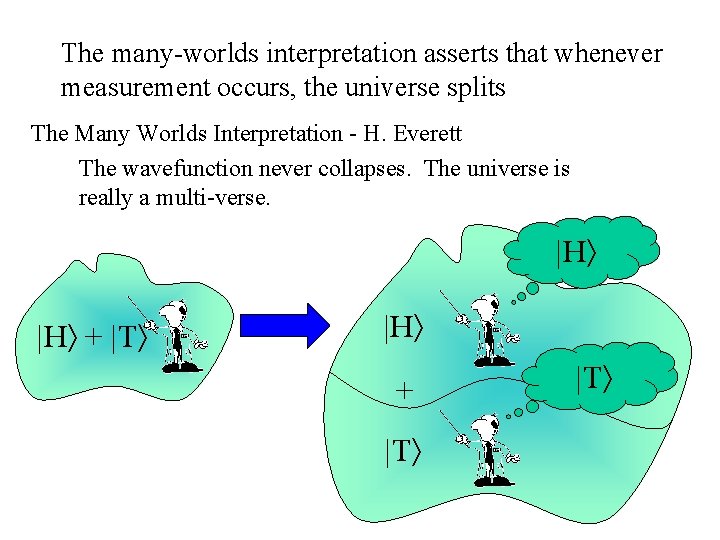 The many-worlds interpretation asserts that whenever measurement occurs, the universe splits

The Many Worlds Interpretation - H. Everett

The wavefunction never collapses. The universe is really a multi-verse.

$|H\rangle + |T\rangle$

$|H\rangle$

$|H\rangle$

$+$

$|T\rangle$

$|T\rangle$